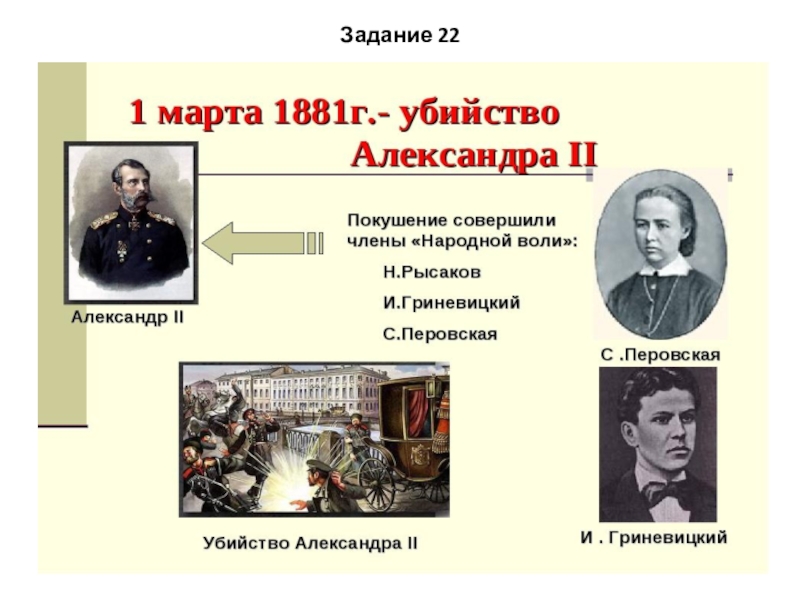 Задание 22

1 марта 1881г.- убийство Александра II

Александр II

Покушение совершили члены «Народной воли»:

Н.Рысаков

И.Гриневицкий

С.Перовская

С .Перовская

Убийство Александра II

И . Гриневицкий